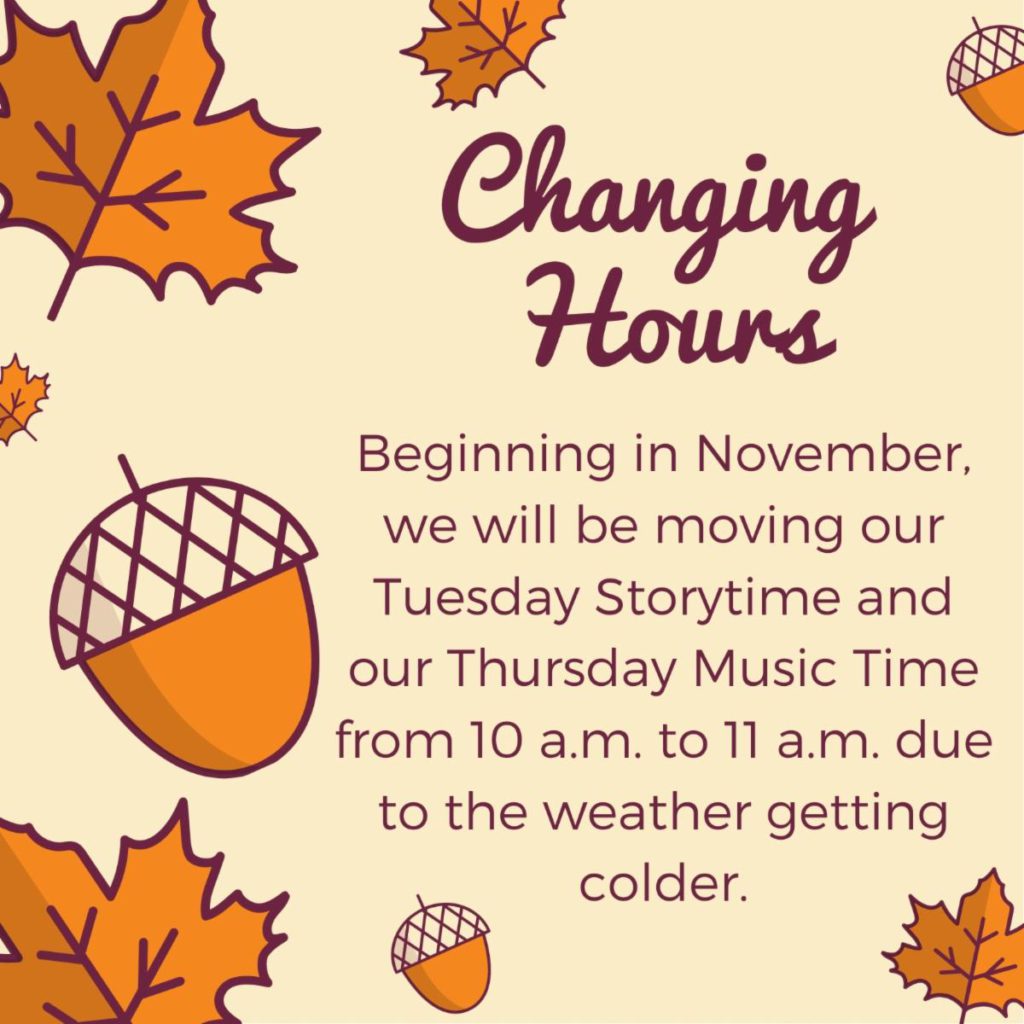 Changing Hours

Beginning in November, we will be moving our Tuesday Storytime and our Thursday Music Time from 10 a.m. to 11 a.m. due to the weather getting colder.